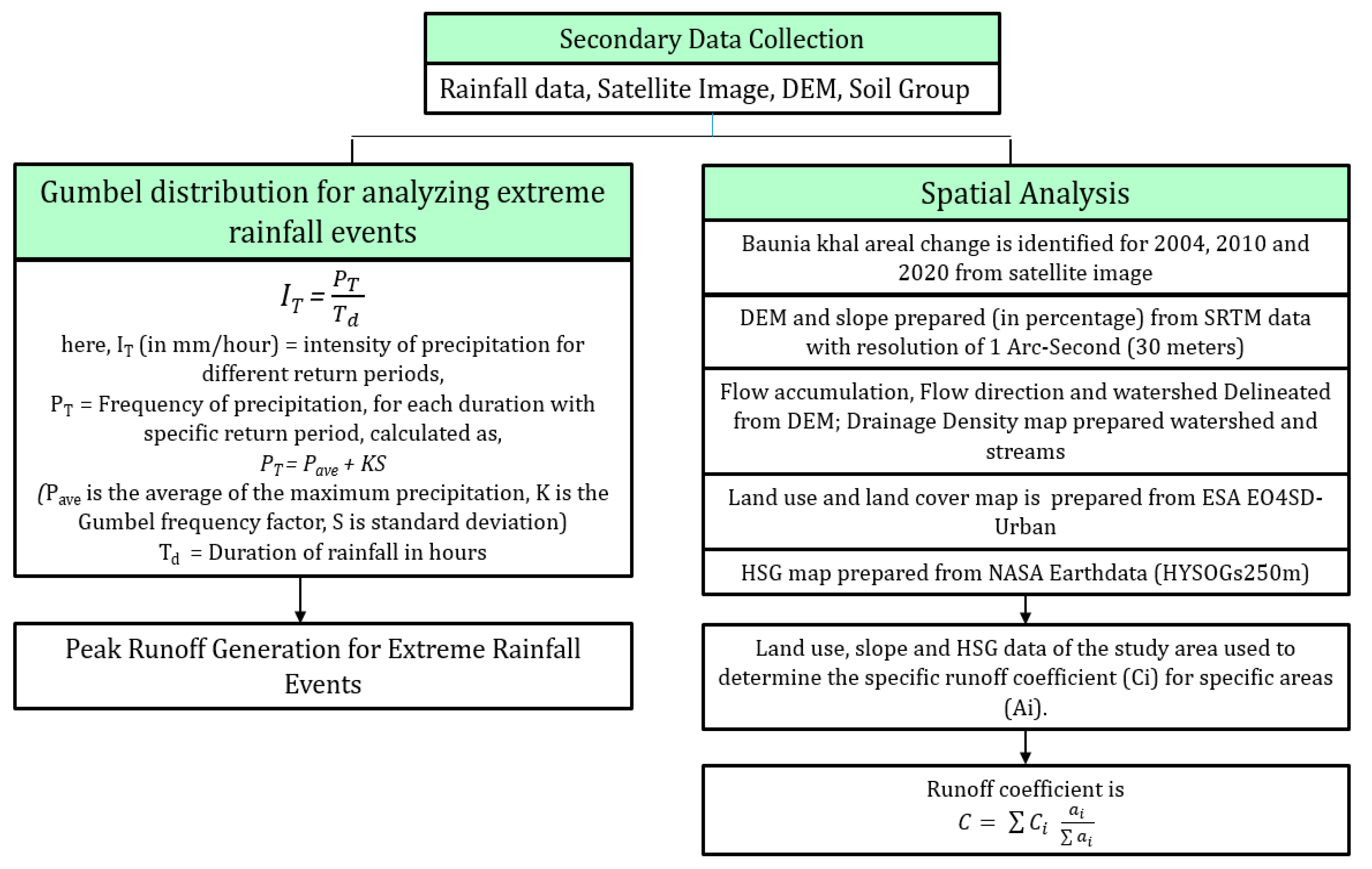 Secondary Data Collection

Rainfall data, Satellite Image, DEM, Soil Group

Gumbel distribution for analyzing extreme rainfall events

$I_T = \frac{P_T}{T_d}$

here, $I_T$ (in mm/hour) = intensity of precipitation for different return periods,

$P_T$ = Frequency of precipitation, for each duration with specific return period, calculated as,

$P_T = P_{ave} + KS$

($P_{ave}$ is the average of the maximum precipitation, K is the Gumbel frequency factor, S is standard deviation)

$T_d$ = Duration of rainfall in hours

Peak Runoff Generation for Extreme Rainfall Events

Spatial Analysis

Baunia khal areal change is identified for 2004, 2010 and 2020 from satellite image

DEM and slope prepared (in percentage) from SRTM data with resolution of 1 Arc-Second (30 meters)

Flow accumulation, Flow direction and watershed Delineated from DEM; Drainage Density map prepared watershed and streams

Land use and land cover map is prepared from ESA EO4SD-Urban

HSG map prepared from NASA Earthdata (HYSOGs250m)

Land use, slope and HSG data of the study area used to determine the specific runoff coefficient (Ci) for specific areas (Ai).

Runoff coefficient is

$C = \sum C_i \frac{a_i}{\sum a_i}$